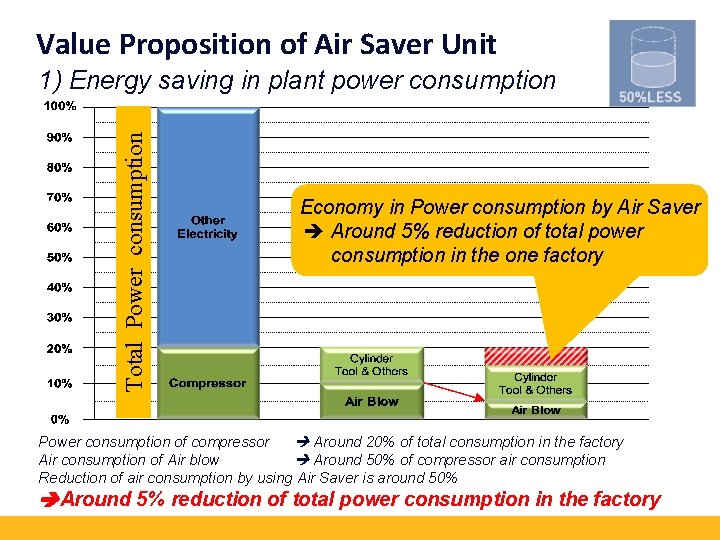 Value Proposition of Air Saver Unit

1) Energy saving in plant power consumption

50%LESS

100%
90%
80%
70%
60%
50%
40%
30%
20%
10%
0%

Total Power consumption

Other Electricity

Compressor

Cylinder Tool & Others

Air Blow

Cylinder Tool & Others

Air Blow

Economy in Power consumption by Air Saver
➔ Around 5% reduction of total power consumption in the one factory

Power consumption of compressor ➔ Around 20% of total consumption in the factory
Air consumption of Air blow ➔ Around 50% of compressor air consumption
Reduction of air consumption by using Air Saver is around 50%
➔Around 5% reduction of total power consumption in the factory